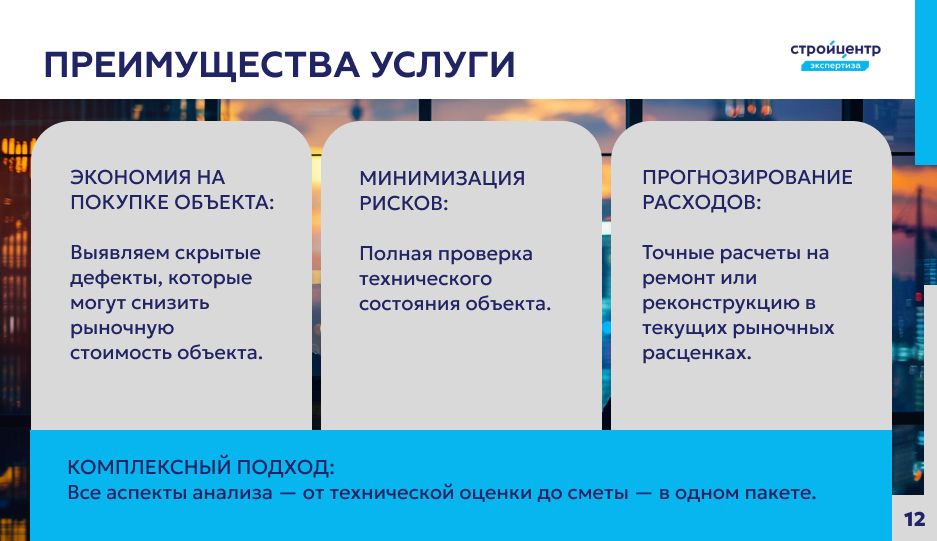 ПРЕИМУЩЕСТВА УСЛУГИ

стройцентр
экспертиза

ЭКОНОМИЯ НА ПОКУПКЕ ОБЪЕКТА:

Выявляем скрытые дефекты, которые могут снизить рыночную стоимость объекта.

МИНИМИЗАЦИЯ РИСКОВ:

Полная проверка технического состояния объекта.

ПРОГНОЗИРОВАНИЕ РАСХОДОВ:

Точные расчеты на ремонт или реконструкцию в текущих рыночных расценках.

КОМПЛЕКСНЫЙ ПОДХОД:
Все аспекты анализа — от технической оценки до сметы — в одном пакете.

12